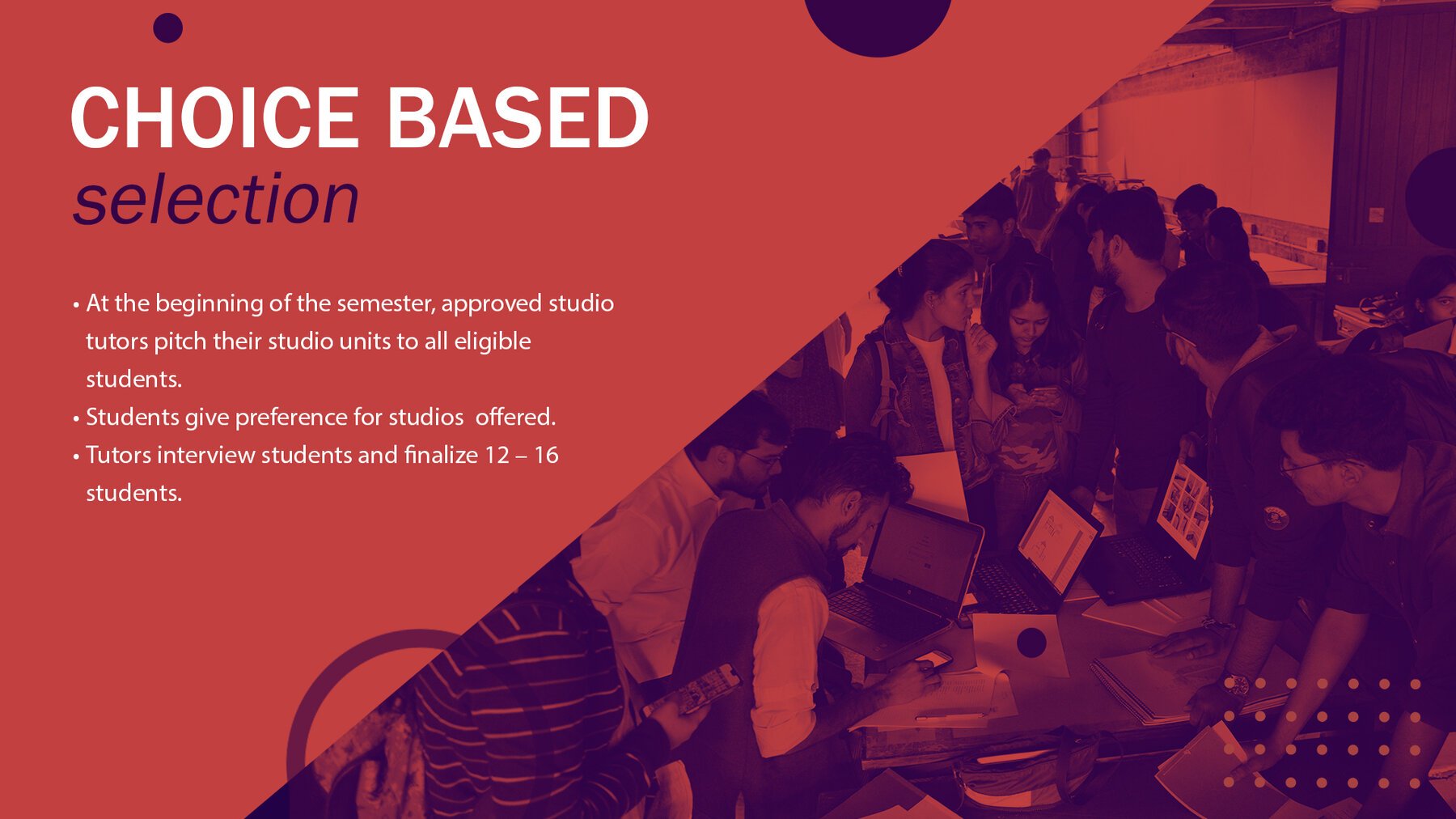 CHOICE BASED
selection

• At the beginning of the semester, approved studio tutors pitch their studio units to all eligible students.
• Students give preference for studios offered.
• Tutors interview students and finalize 12 – 16 students.